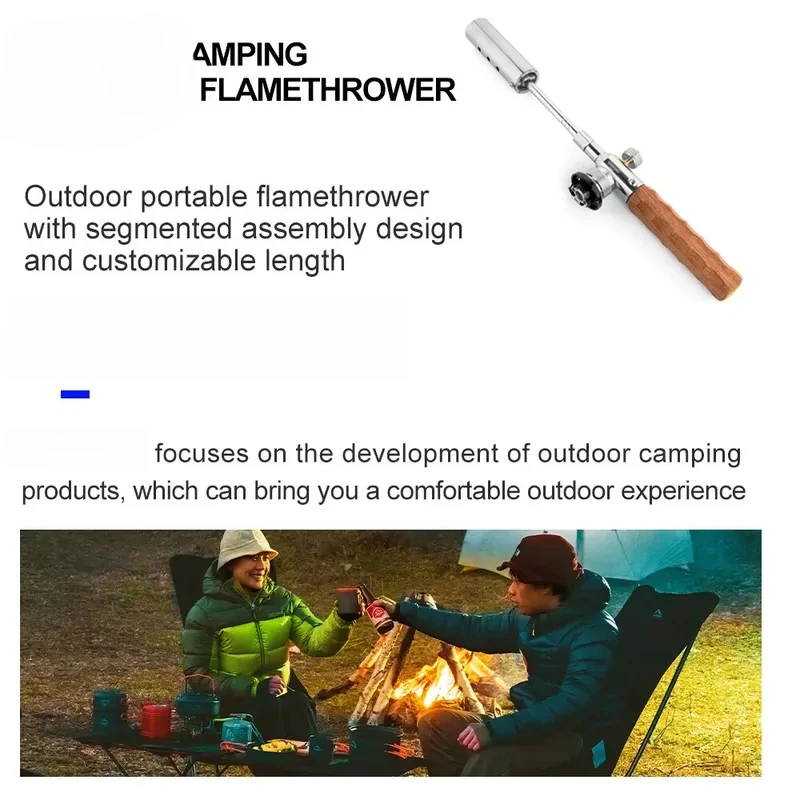 AMPING FLAMETHROWER

Outdoor portable flamethrower with segmented assembly design and customizable length

focuses on the development of outdoor camping products, which can bring you a comfortable outdoor experience